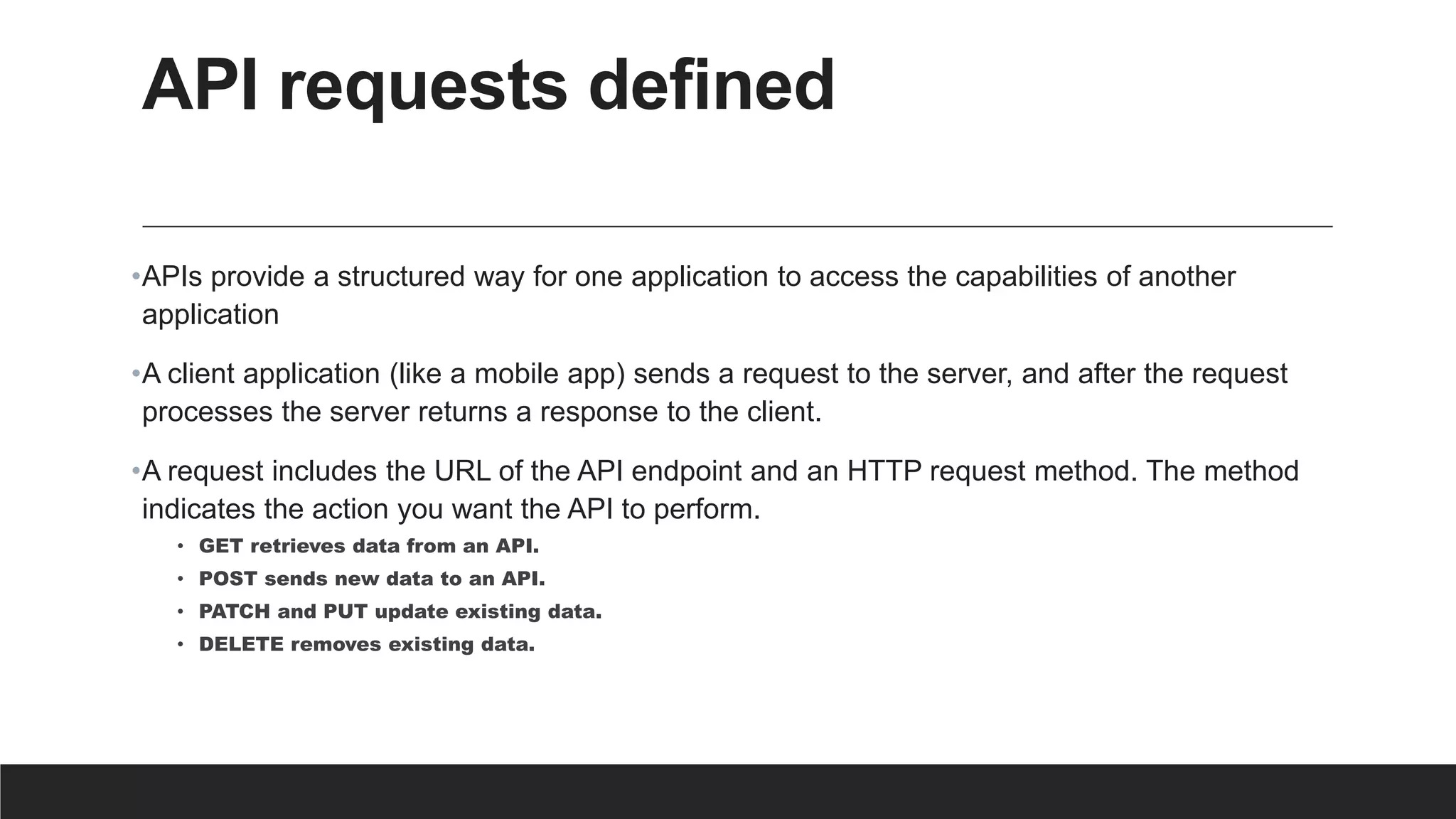 API requests defined

•APIs provide a structured way for one application to access the capabilities of another application

•A client application (like a mobile app) sends a request to the server, and after the request processes the server returns a response to the client.

•A request includes the URL of the API endpoint and an HTTP request method. The method indicates the action you want the API to perform.

• GET retrieves data from an API.
• POST sends new data to an API.
• PATCH and PUT update existing data.
• DELETE removes existing data.